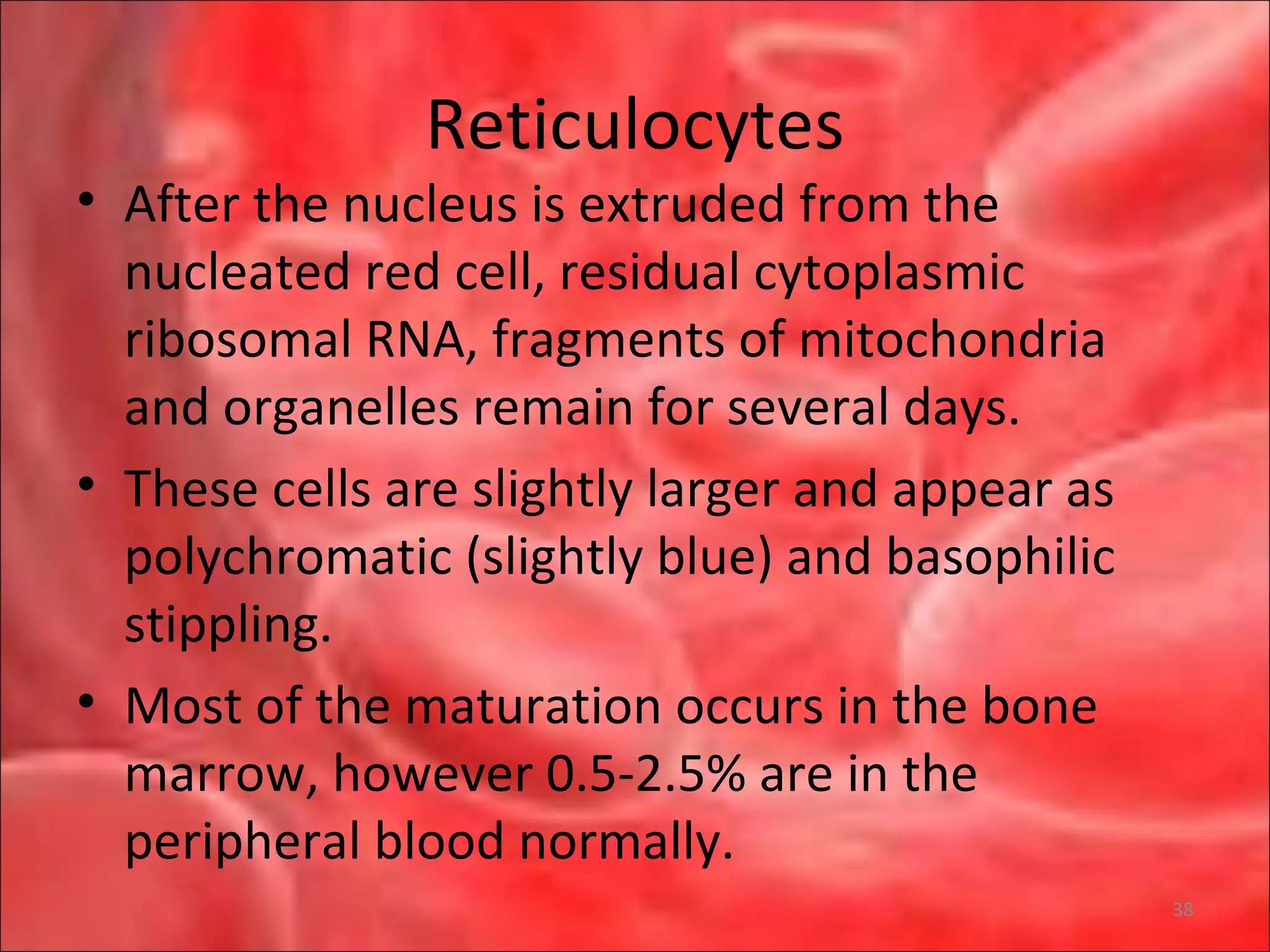 Reticulocytes

• After the nucleus is extruded from the nucleated red cell, residual cytoplasmic ribosomal RNA, fragments of mitochondria and organelles remain for several days.

• These cells are slightly larger and appear as polychromatic (slightly blue) and basophilic stippling.

• Most of the maturation occurs in the bone marrow, however 0.5-2.5% are in the peripheral blood normally.

38